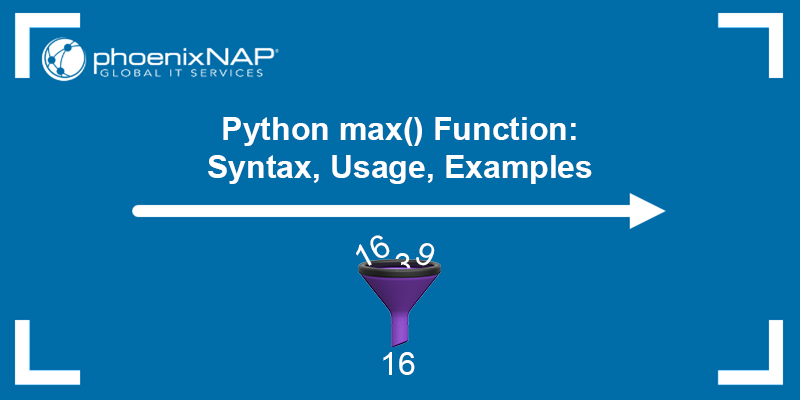 phoenixNAP®
GLOBAL IT SERVICES

Python max() Function:
Syntax, Usage, Examples

16 3 9

16